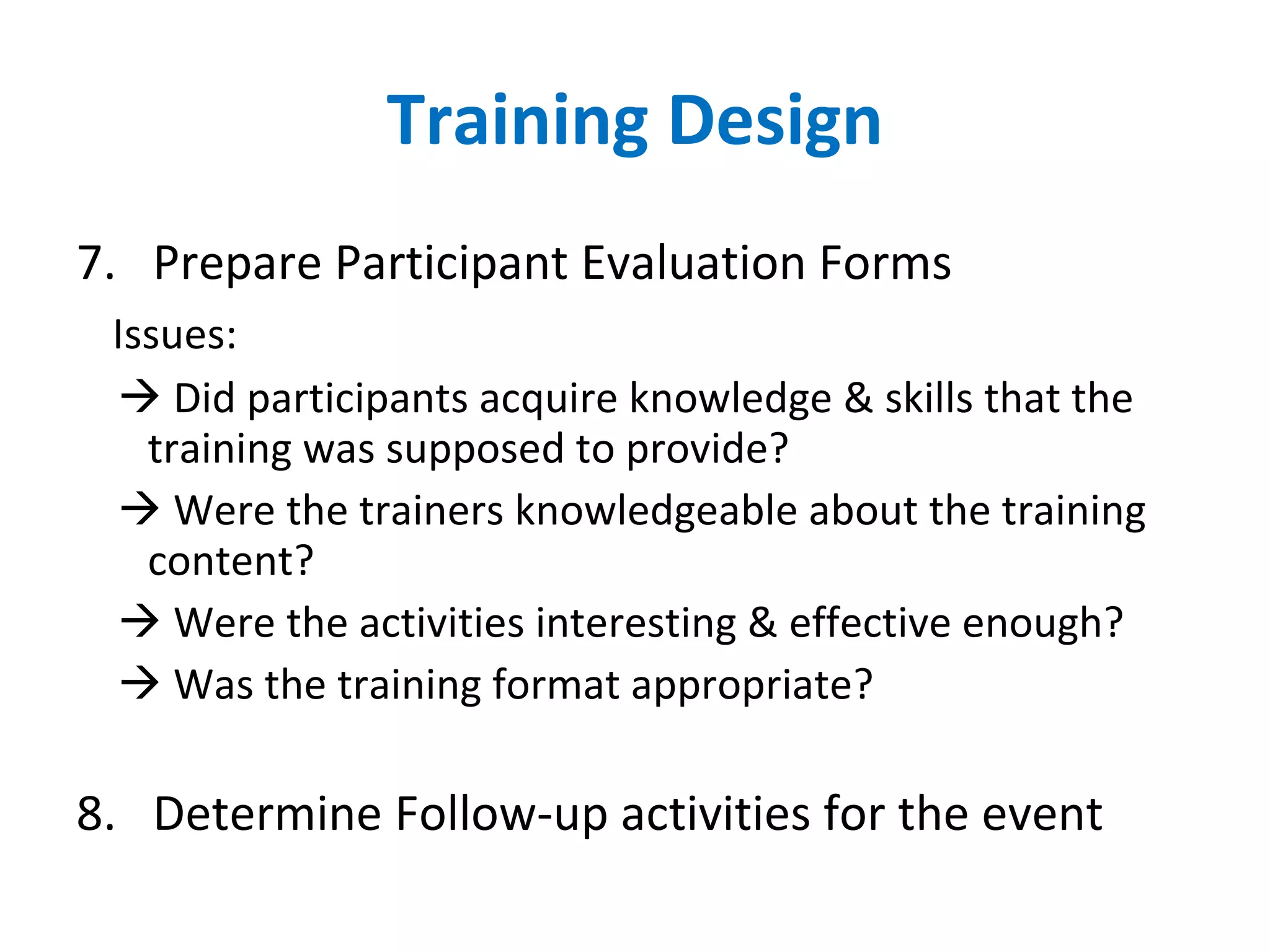 Training Design

7. Prepare Participant Evaluation Forms

Issues:

→ Did participants acquire knowledge & skills that the training was supposed to provide?

→ Were the trainers knowledgeable about the training content?

→ Were the activities interesting & effective enough?

→ Was the training format appropriate?

8. Determine Follow-up activities for the event